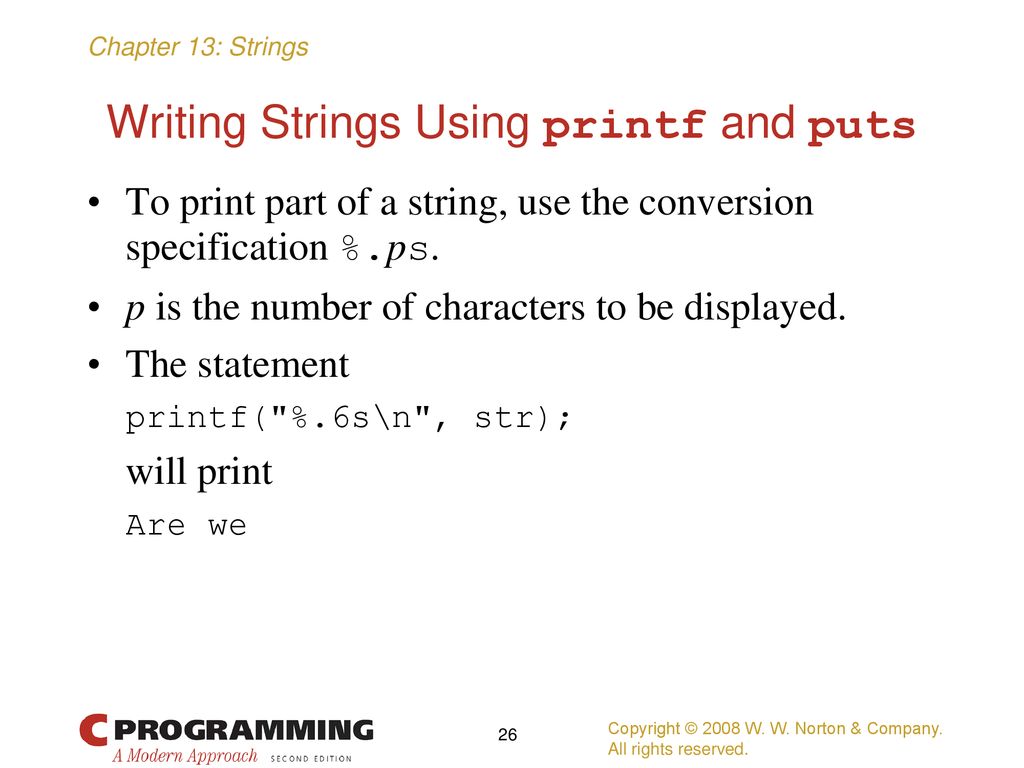 Chapter 13: Strings

Writing Strings Using printf and puts

• To print part of a string, use the conversion specification %.ps.

• p is the number of characters to be displayed.

• The statement

printf("%.6s\n", str);

will print

Are we

C PROGRAMMING
A Modern Approach SECOND EDITION

26

Copyright © 2008 W. W. Norton & Company.
All rights reserved.